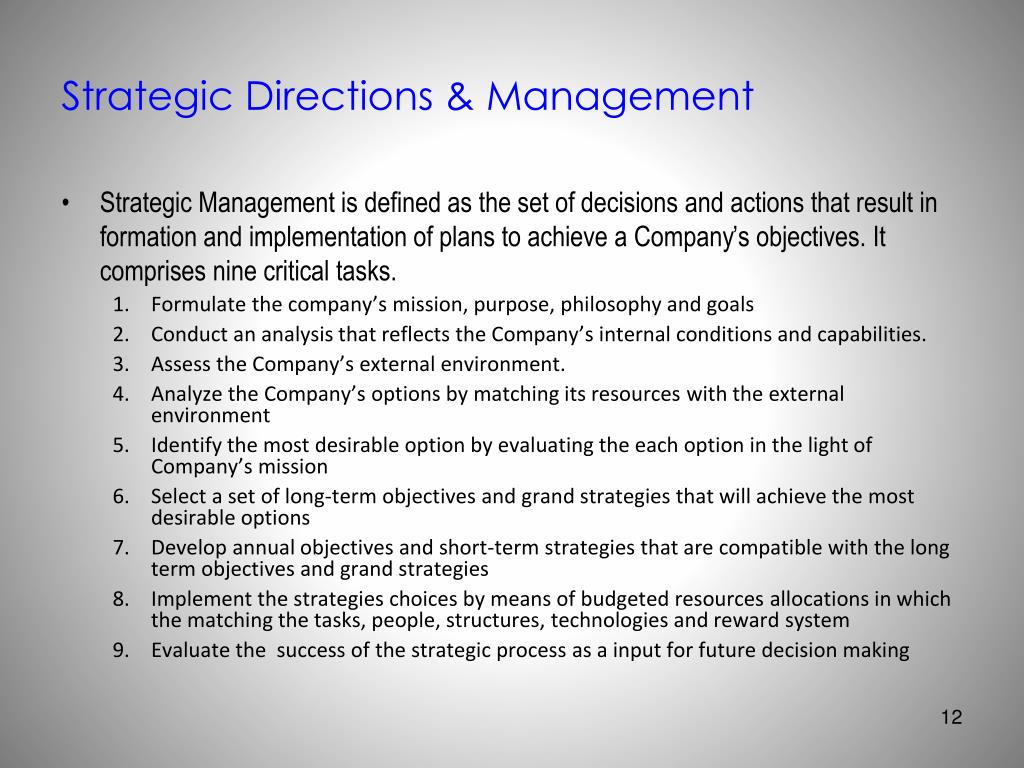 Strategic Directions & Management

• Strategic Management is defined as the set of decisions and actions that result in formation and implementation of plans to achieve a Company’s objectives. It comprises nine critical tasks.

1. Formulate the company’s mission, purpose, philosophy and goals
2. Conduct an analysis that reflects the Company’s internal conditions and capabilities.
3. Assess the Company’s external environment.
4. Analyze the Company’s options by matching its resources with the external environment
5. Identify the most desirable option by evaluating the each option in the light of Company’s mission
6. Select a set of long-term objectives and grand strategies that will achieve the most desirable options
7. Develop annual objectives and short-term strategies that are compatible with the long term objectives and grand strategies
8. Implement the strategies choices by means of budgeted resources allocations in which the matching the tasks, people, structures, technologies and reward system
9. Evaluate the success of the strategic process as a input for future decision making

12